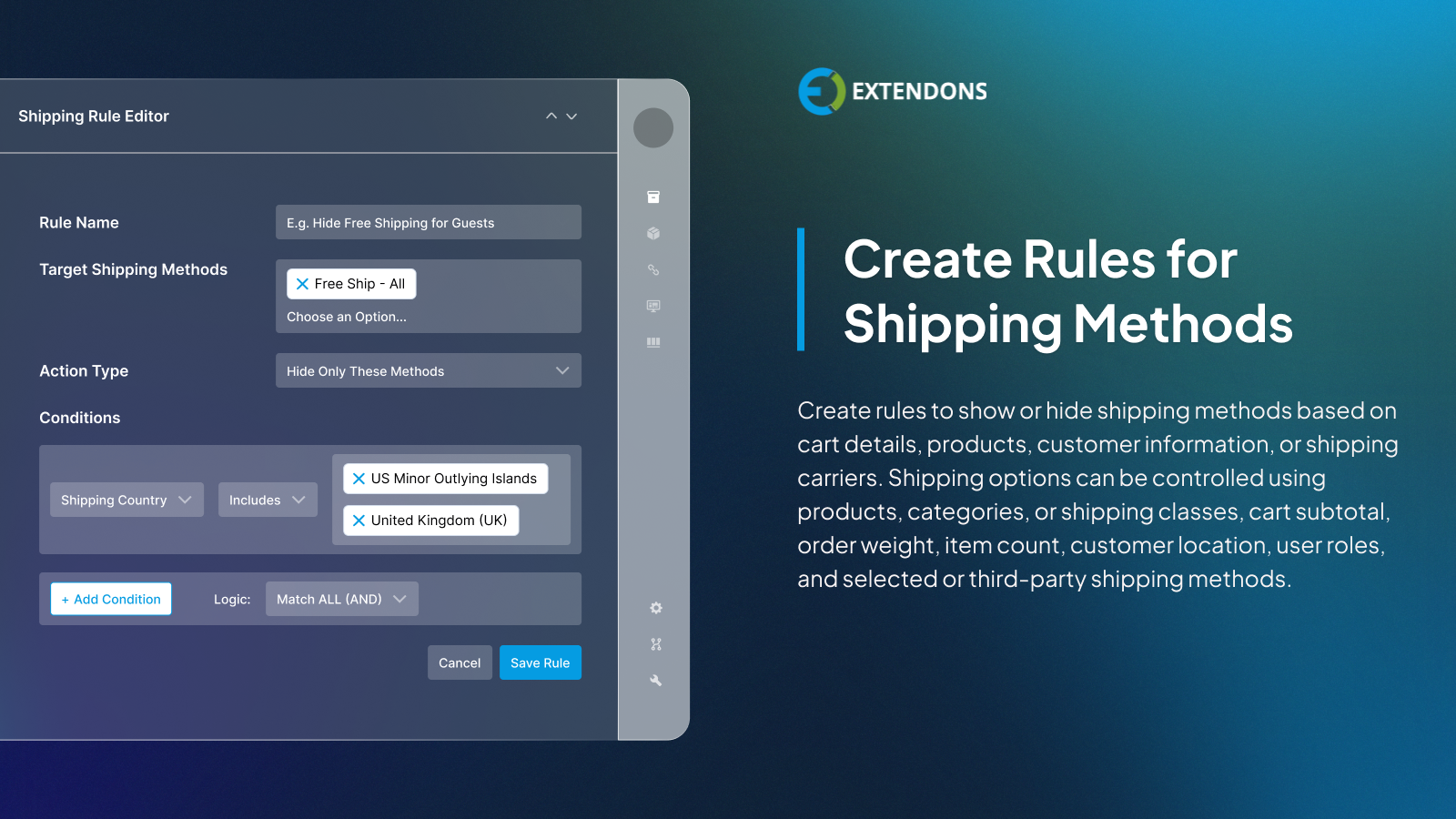 Shipping Rule Editor

Rule Name
E.g. Hide Free Shipping for Guests

Target Shipping Methods
Free Ship - All
Choose an Option...

Action Type
Hide Only These Methods

Conditions

Shipping Country
Includes
US Minor Outlying Islands
United Kingdom (UK)

+ Add Condition
Logic:
Match ALL (AND)

Cancel
Save Rule

EXTENDONS

Create Rules for Shipping Methods

Create rules to show or hide shipping methods based on cart details, products, customer information, or shipping carriers. Shipping options can be controlled using products, categories, or shipping classes, cart subtotal, order weight, item count, customer location, user roles, and selected or third-party shipping methods.